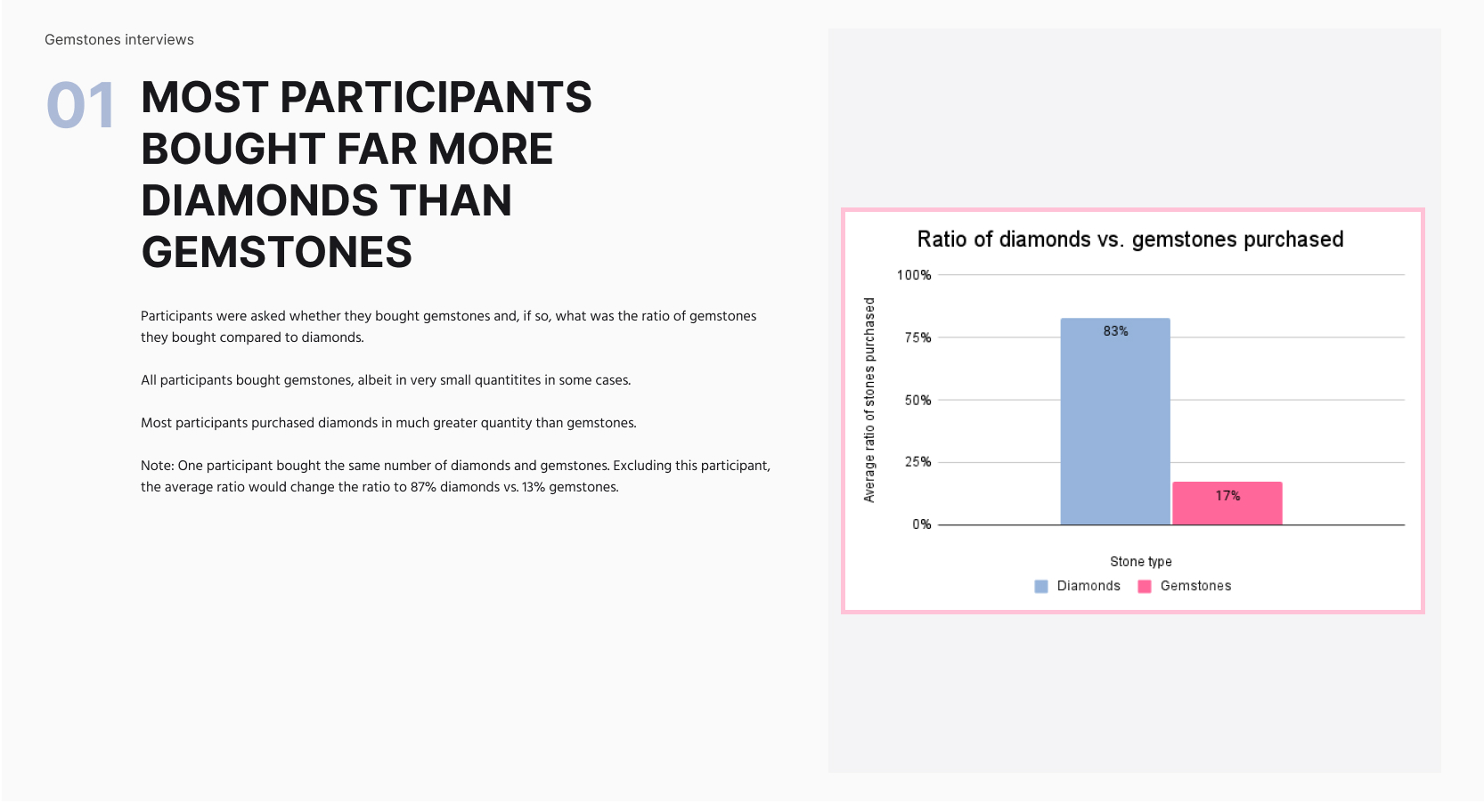 Gemstones interviews

01 MOST PARTICIPANTS BOUGHT FAR MORE DIAMONDS THAN GEMSTONES

Participants were asked whether they bought gemstones and, if so, what was the ratio of gemstones they bought compared to diamonds.

All participants bought gemstones, albeit in very small quantitites in some cases.

Most participants purchased diamonds in much greater quantity than gemstones.

Note: One participant bought the same number of diamonds and gemstones. Excluding this participant, the average ratio would change the ratio to 87% diamonds vs. 13% gemstones.

Ratio of diamonds vs. gemstones purchased

Average ratio of stones purchased

100%
75%
50%
25%
0%

83%
17%

Stone type

Diamonds
Gemstones